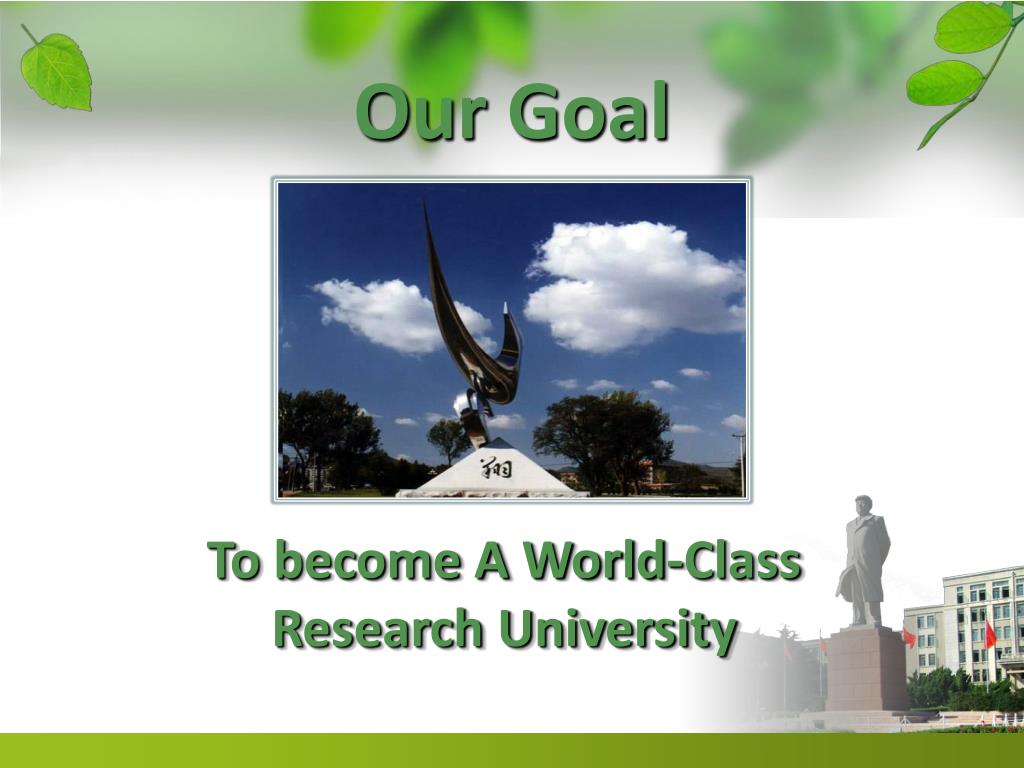 Our Goal

翔

To become A World-Class Research University